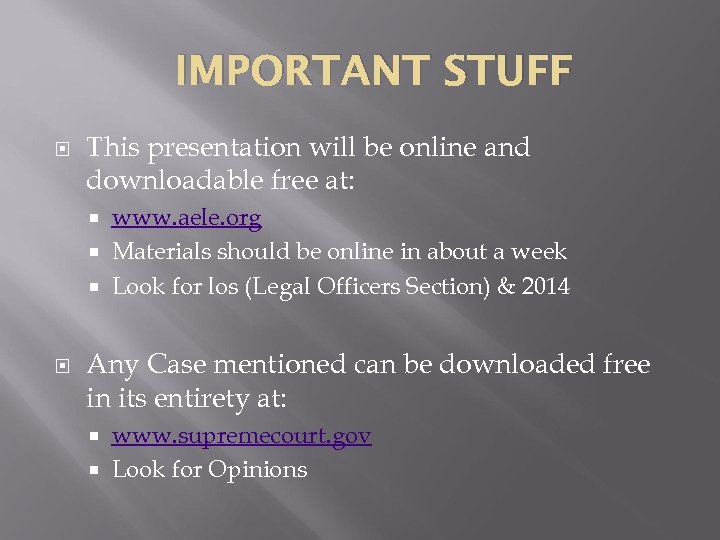 IMPORTANT STUFF

This presentation will be online and downloadable free at:

www.aele.org

Materials should be online in about a week

Look for los (Legal Officers Section) & 2014

Any Case mentioned can be downloaded free in its entirety at:

www.supremecourt.gov

Look for Opinions